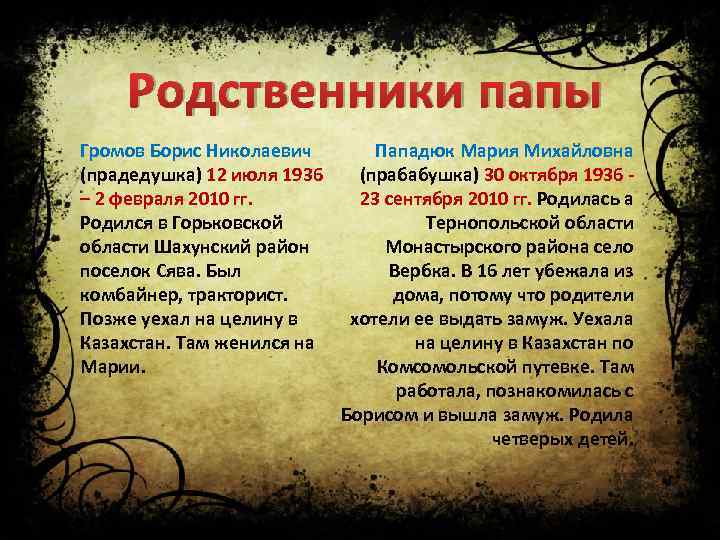 Родственники папы

Громов Борис Николаевич (прадедушка) 12 июля 1936 – 2 февраля 2010 гг. Родился в Горьковской области Шахунский район поселок Сява. Был комбайнер, тракторист. Позже уехал на целину в Казахстан. Там женился на Марии.

Пападюк Мария Михайловна (прабабушка) 30 октября 1936 - 23 сентября 2010 гг. Родилась а Тернопольской области Монастырского района село Вербка. В 16 лет убежала из дома, потому что родители хотели ее выдать замуж. Уехала на целину в Казахстан по Комсомольской путевке. Там работала, познакомилась с Борисом и вышла замуж. Родила четверых детей.